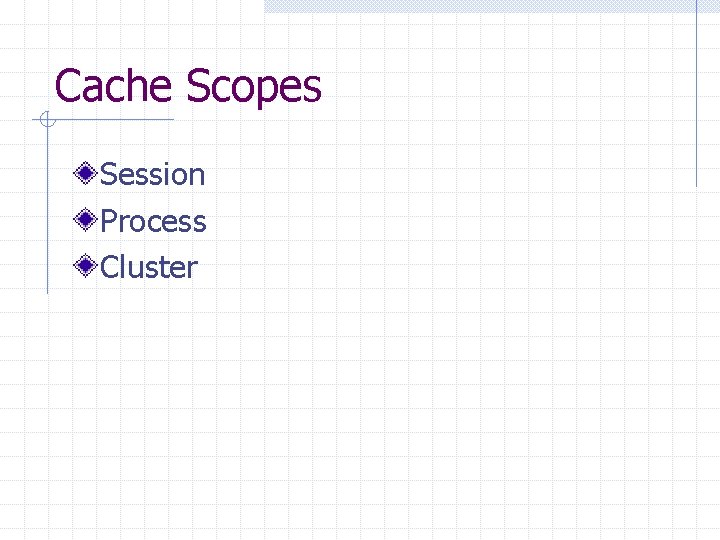 Cache Scopes

Session
Process
Cluster